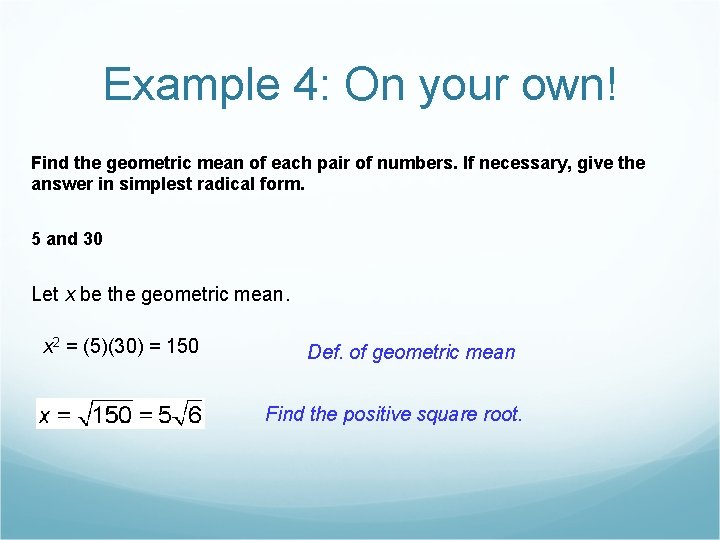 Example 4: On your own!

Find the geometric mean of each pair of numbers. If necessary, give the answer in simplest radical form.

5 and 30

Let $x$ be the geometric mean.

$x^2 = (5)(30) = 150$

Def. of geometric mean

$x = \sqrt{150} = 5\sqrt{6}$

Find the positive square root.